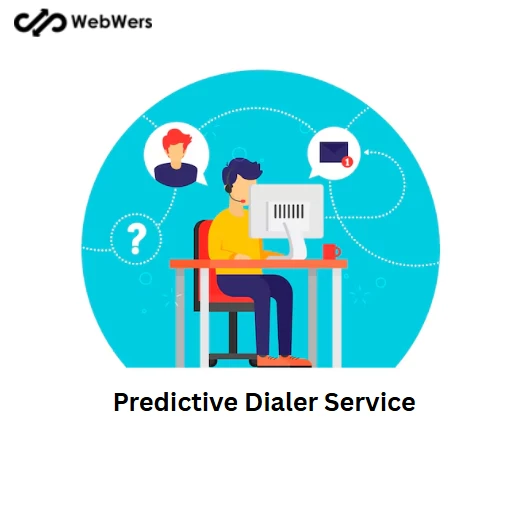 WebWers

?

1

Predictive Dialer Service